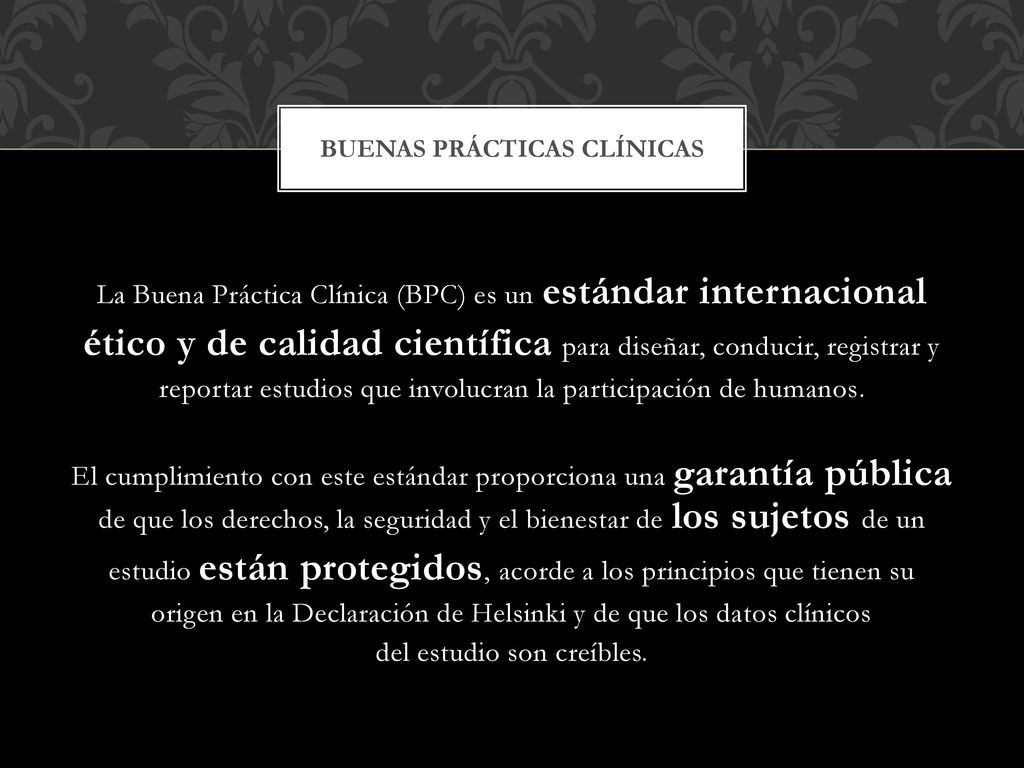 BUENAS PRÁCTICAS CLÍNICAS

La Buena Práctica Clínica (BPC) es un estándar internacional ético y de calidad científica para diseñar, conducir, registrar y reportar estudios que involucran la participación de humanos.

El cumplimiento con este estándar proporciona una garantía pública de que los derechos, la seguridad y el bienestar de los sujetos de un estudio están protegidos, acorde a los principios que tienen su origen en la Declaración de Helsinki y de que los datos clínicos del estudio son creíbles.